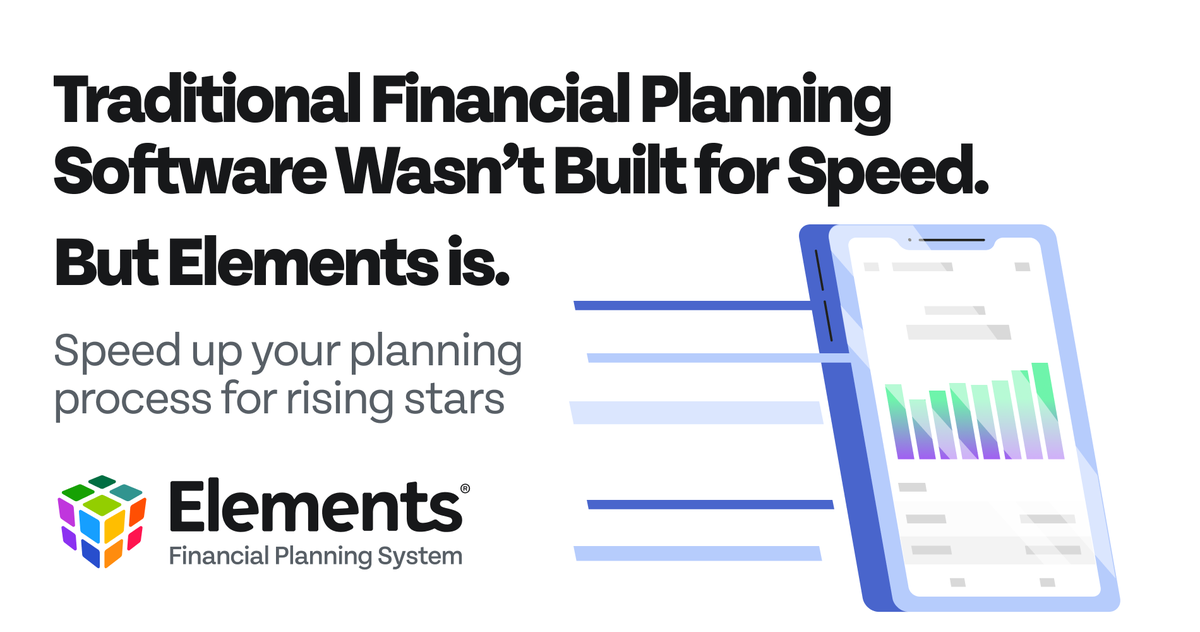 Traditional Financial Planning Software Wasn't Built for Speed.

But Elements is.

Speed up your planning process for rising stars

Elements®
Financial Planning System